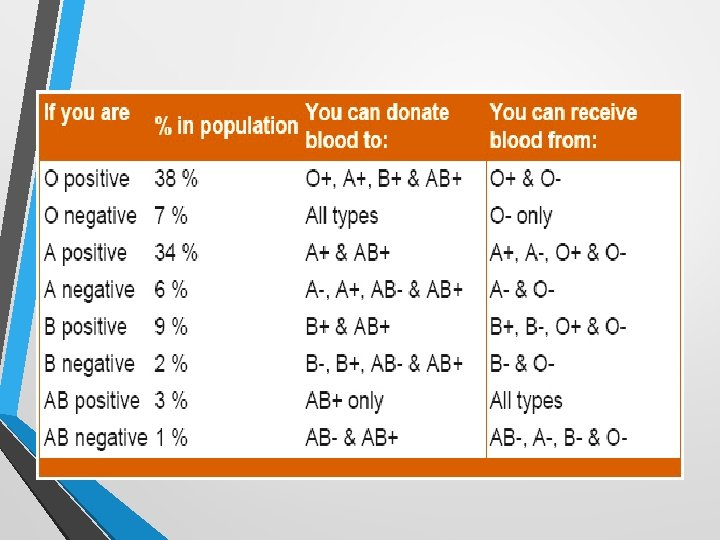 | If you are | % in population | You can donate blood to: | You can receive blood from: |
|---|---|---|---|
| O positive | 38 % | O+, A+, B+ & AB+ | O+ & O- |
| O negative | 7 % | All types | O- only |
| A positive | 34 % | A+ & AB+ | A+, A-, O+ & O- |
| A negative | 6 % | A-, A+, AB- & AB+ | A- & O- |
| B positive | 9 % | B+ & AB+ | B+, B-, O+ & O- |
| B negative | 2 % | B-, B+, AB- & AB+ | B- & O- |
| AB positive | 3 % | AB+ only | All types |
| AB negative | 1 % | AB- & AB+ | AB-, A-, B- & O- |